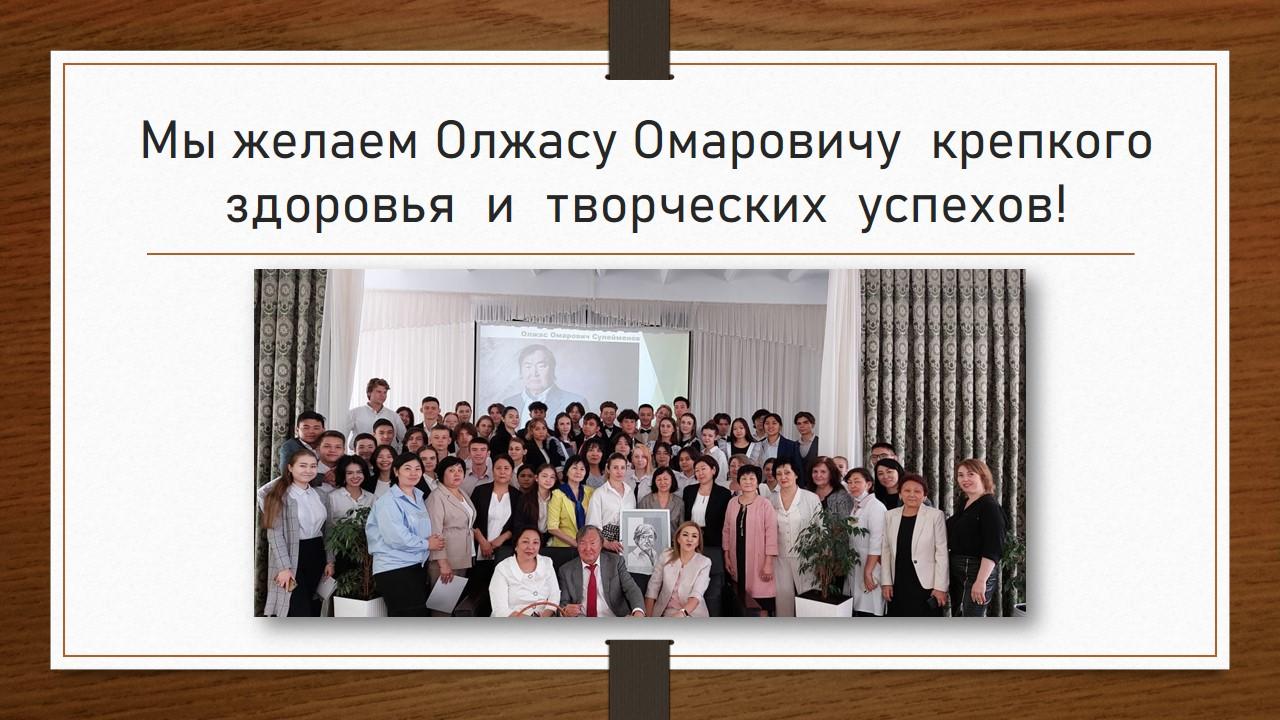 Мы желаем Олжасу Омаровичу крепкого здоровья и творческих успехов!

Олжас Омарович Сулейменов